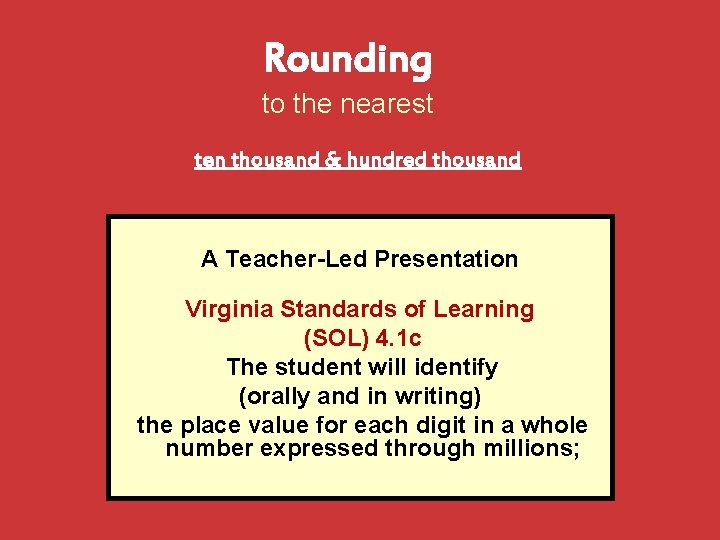 Rounding

to the nearest

ten thousand & hundred thousand

A Teacher-Led Presentation

Virginia Standards of Learning (SOL) 4.1c

The student will identify (orally and in writing) the place value for each digit in a whole number expressed through millions;